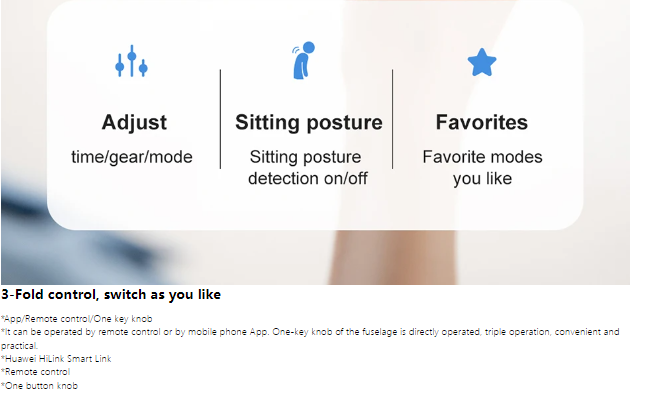 Adjust
time/gear/mode

Sitting posture
Sitting posture detection on/off

Favorites
Favorite modes you like

3-Fold control, switch as you like

*App/Remote control/One key knob
*It can be operated by remote control or by mobile phone App. One-key knob of the fuselage is directly operated, triple operation, convenient and practical.
*Huawei HiLink Smart Link
*Remote control
*One button knob